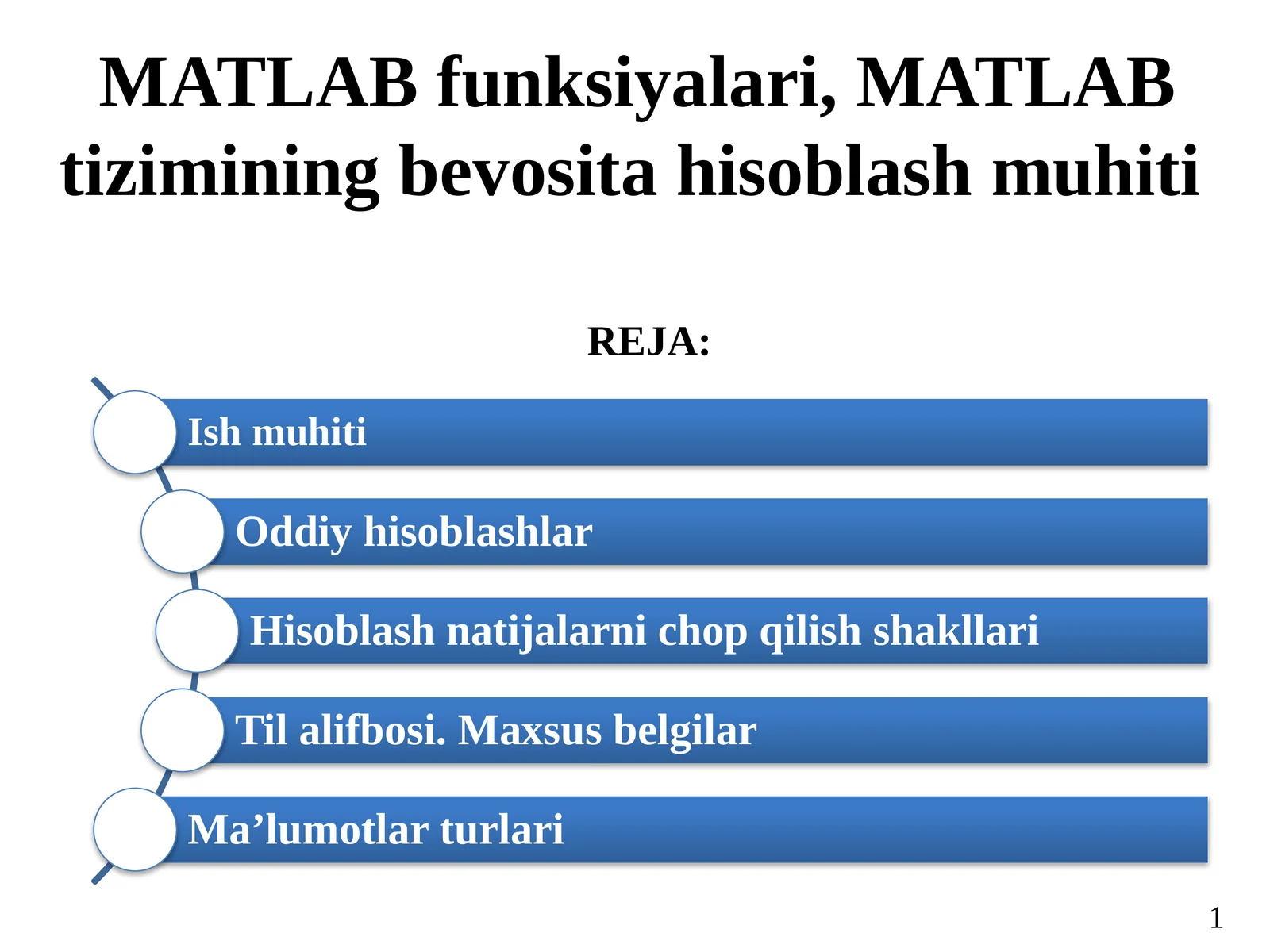 MATLAB funksiyalari, MATLAB tizimining bevosita hisoblash muhiti

REJA:

Ish muhiti

Oddiy hisoblashlar

Hisoblash natijalarni chop qilish shakllari

Til alifbosi. Maxsus belgilar

Ma’lumotlar turlari

1